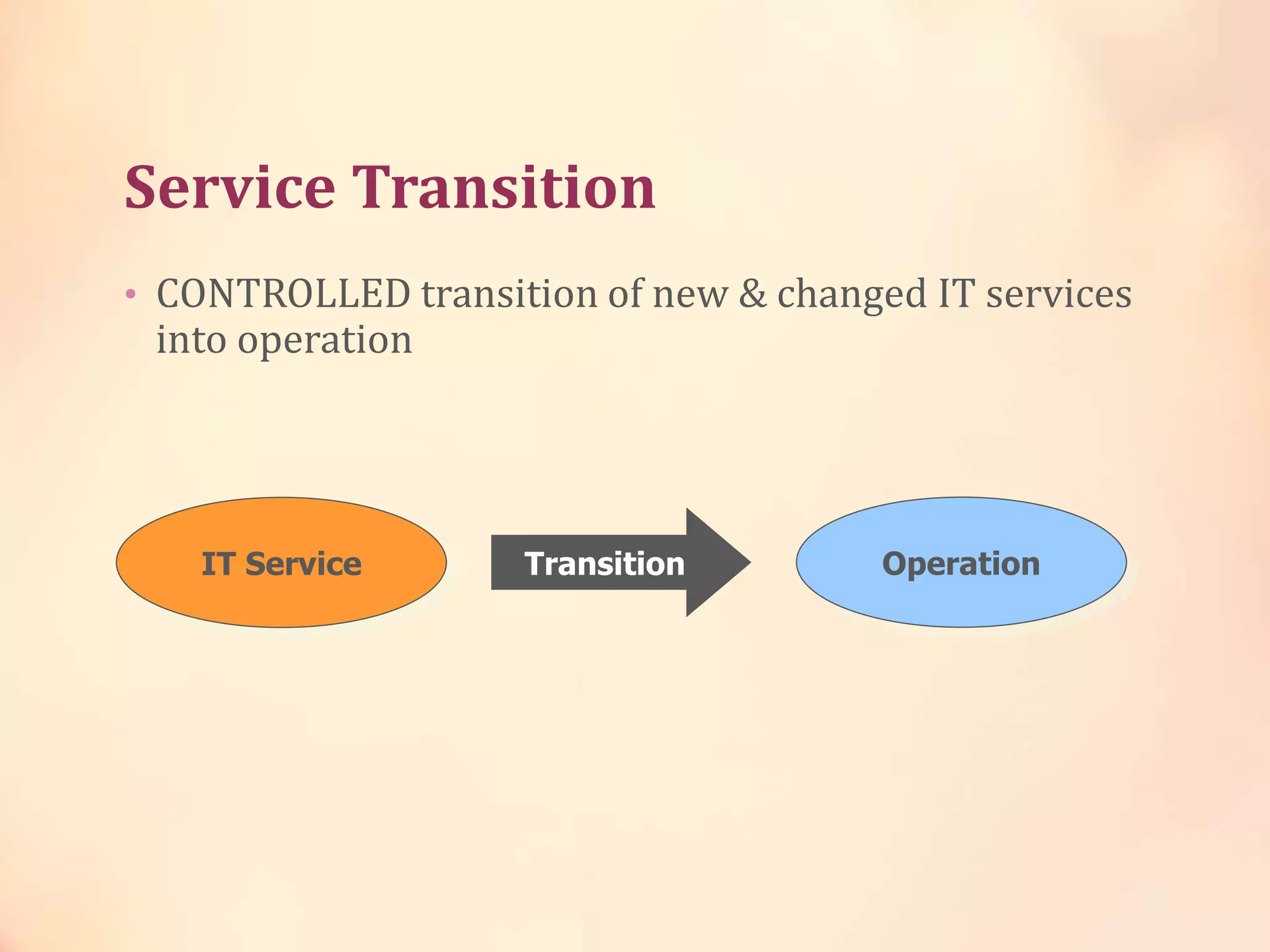 Service Transition

• CONTROLLED transition of new & changed IT services into operation

IT Service

Transition

Operation